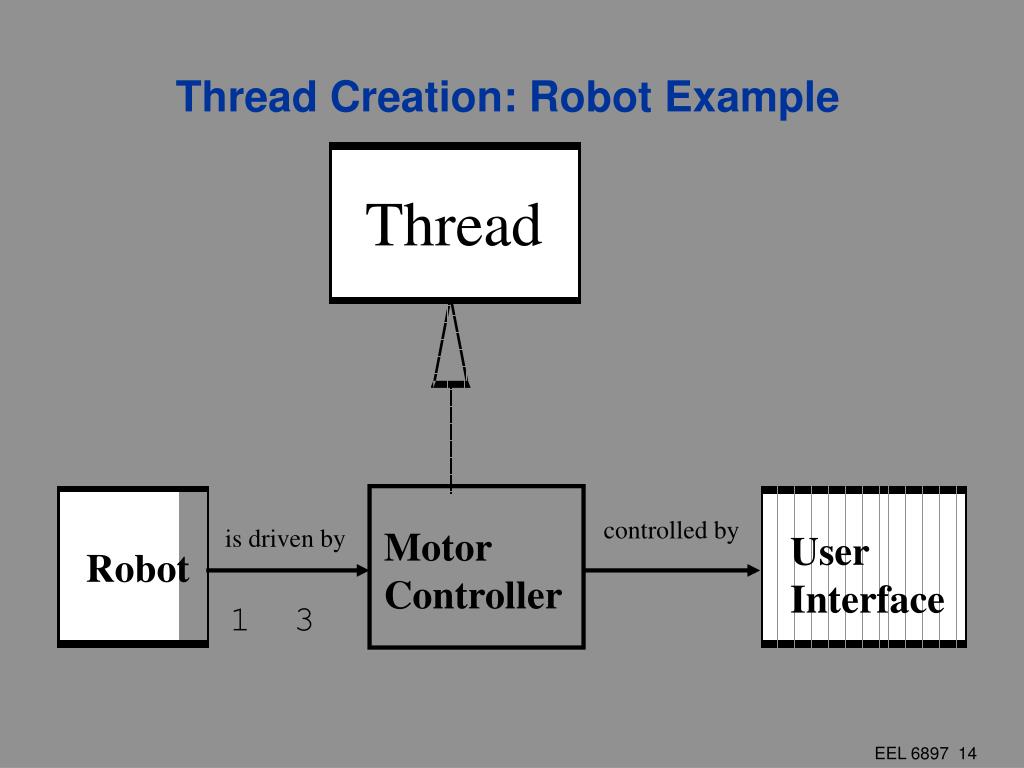 Thread Creation: Robot Example

Thread

Robot

is driven by

1 3

Motor Controller

controlled by

User Interface

EEL 6897 14